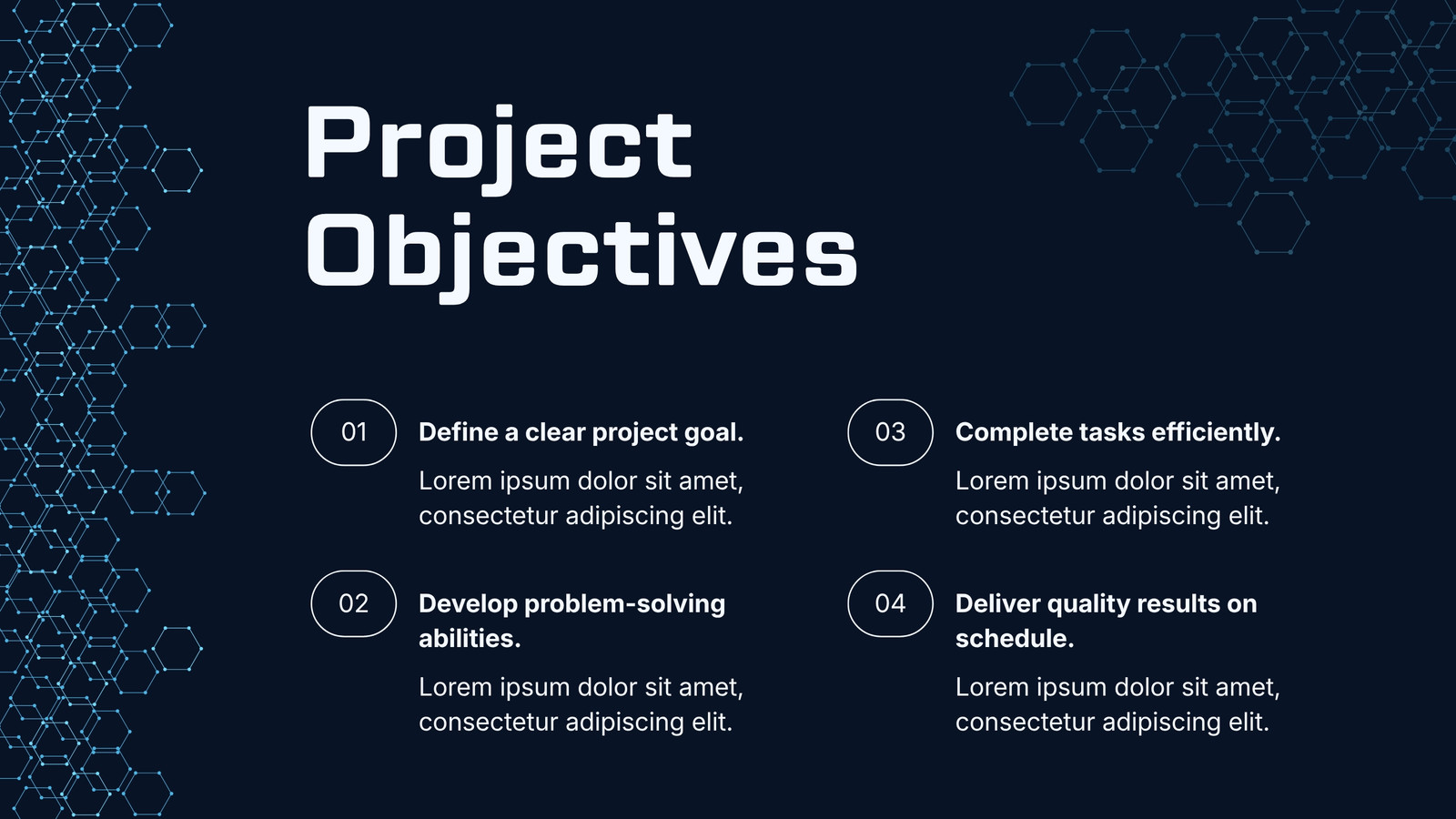 Project Objectives

01

Define a clear project goal.

Lorem ipsum dolor sit amet, consectetur adipiscing elit.

02

Develop problem-solving abilities.

Lorem ipsum dolor sit amet, consectetur adipiscing elit.

03

Complete tasks efficiently.

Lorem ipsum dolor sit amet, consectetur adipiscing elit.

04

Deliver quality results on schedule.

Lorem ipsum dolor sit amet, consectetur adipiscing elit.